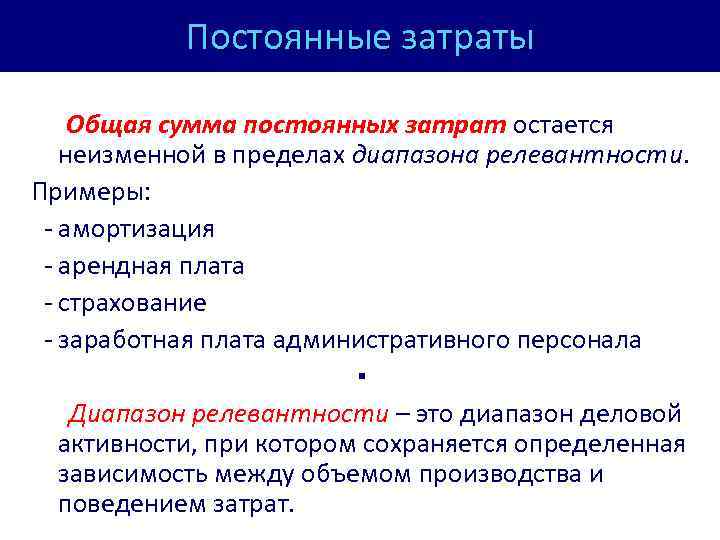 Постоянные затраты

Общая сумма постоянных затрат остается неизменной в пределах диапазона релевантности.

Примеры:

- амортизация
- арендная плата
- страхование
- заработная плата административного персонала

Диапазон релевантности – это диапазон деловой активности, при котором сохраняется определенная зависимость между объемом производства и поведением затрат.